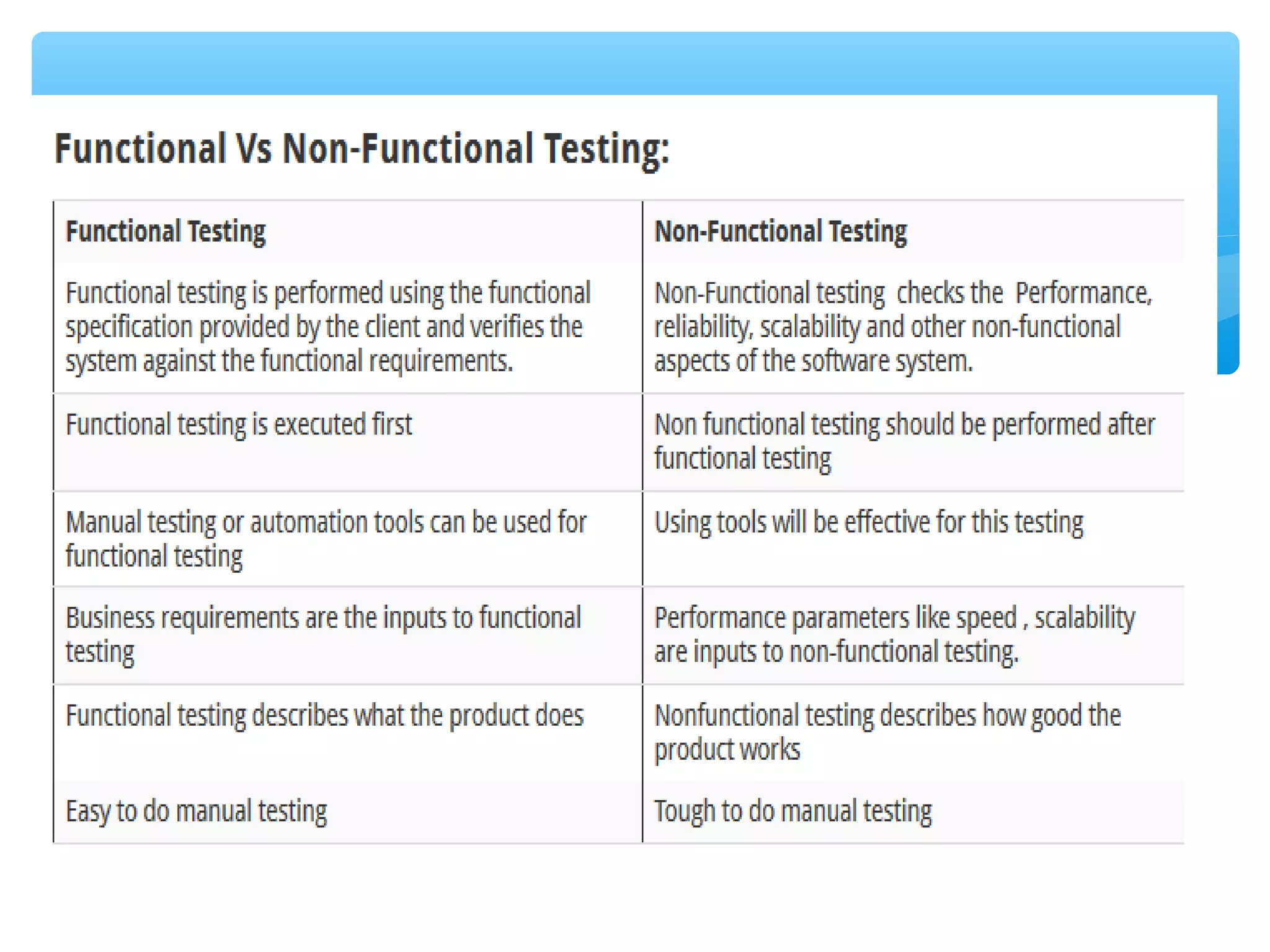 Functional Vs Non-Functional Testing:

| Functional Testing | Non-Functional Testing |
|---|---|
| Functional testing is performed using the functional specification provided by the client and verifies the system against the functional requirements. | Non-Functional testing checks the Performance, reliability, scalability and other non-functional aspects of the software system. |
| Functional testing is executed first | Non functional testing should be performed after functional testing |
| Manual testing or automation tools can be used for functional testing | Using tools will be effective for this testing |
| Business requirements are the inputs to functional testing | Performance parameters like speed , scalability are inputs to non-functional testing. |
| Functional testing describes what the product does | Nonfunctional testing describes how good the product works |
| Easy to do manual testing | Tough to do manual testing |